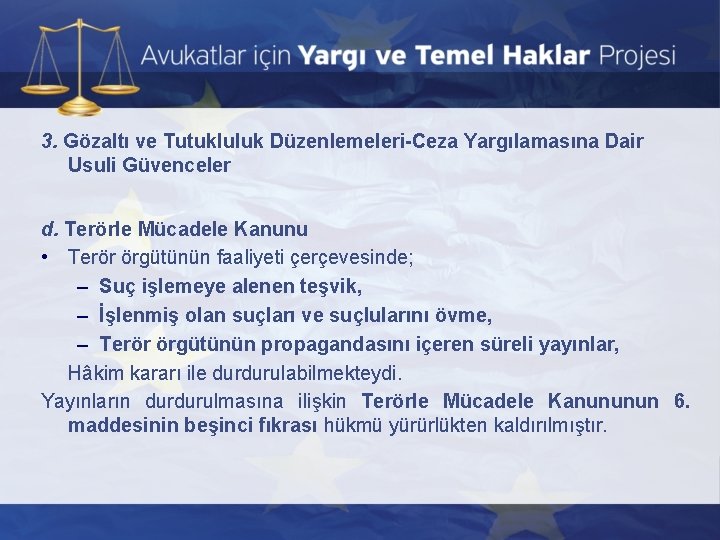 Avukatlar için Yargı ve Temel Haklar Projesi

3. Gözaltı ve Tutukluluk Düzenlemeleri-Ceza Yargılamasına Dair Usuli Güvenceler

d. Terörle Mücadele Kanunu

• Terör örgütünün faaliyeti çerçevesinde;
– Suç işlemeye alenen teşvik,
– İşlenmiş olan suçları ve suçlularını övme,
– Terör örgütünün propagandasını içeren süreli yayınlar,

Hâkim kararı ile durdurulabilmekteydi.

Yayınların durdurulmasına ilişkin Terörle Mücadele Kanununun 6. maddesinin beşinci fıkrası hükmü yürürlükten kaldırılmıştır.